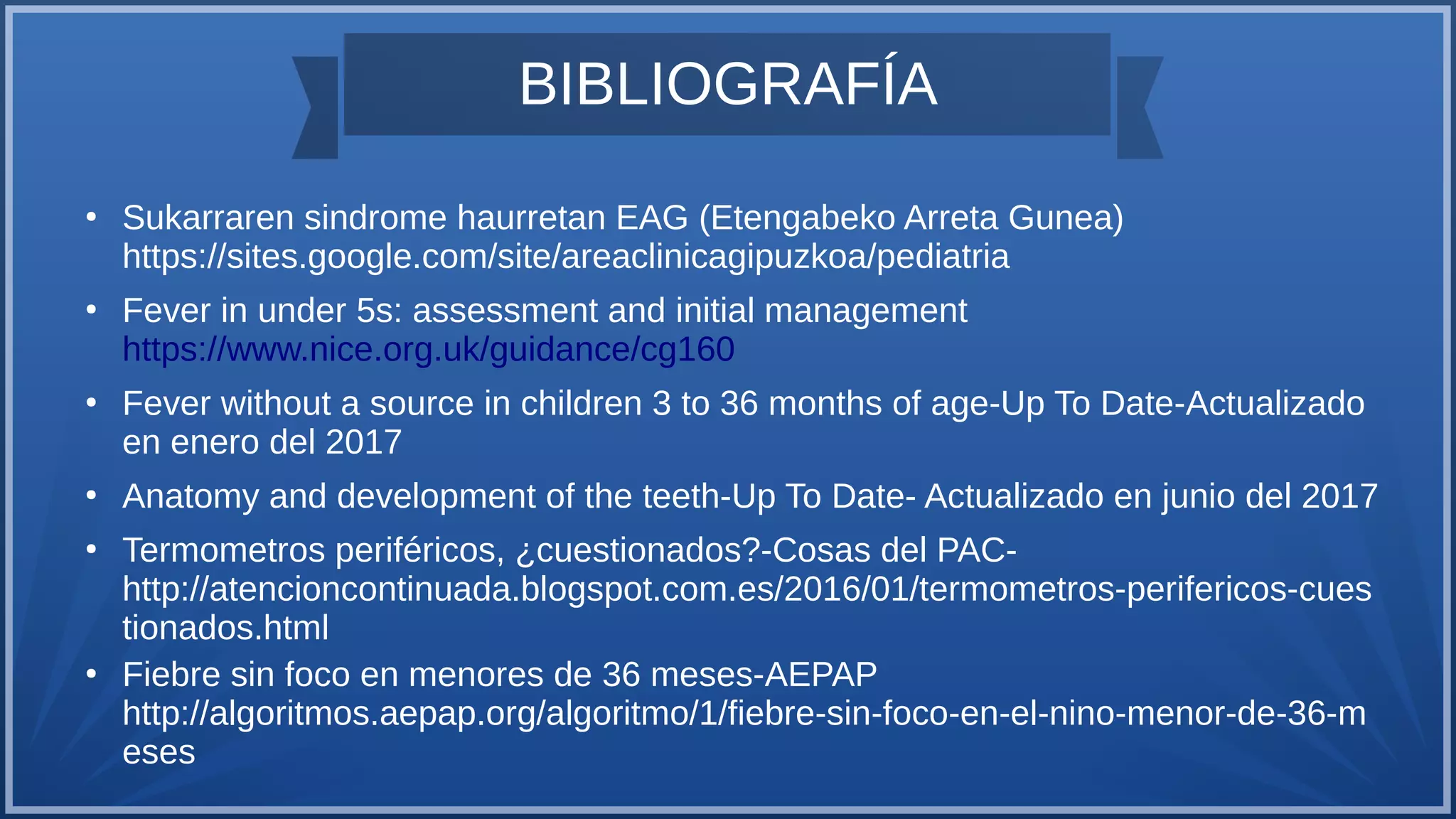 BIBLIOGRAFÍA

• Sukarraren sindrome haurretan EAG (Etengabeko Arreta Gunea) https://sites.google.com/site/areaclinicagipuzkoa/pediatria

• Fever in under 5s: assessment and initial management https://www.nice.org.uk/guidance/cg160

• Fever without a source in children 3 to 36 months of age-Up To Date-Actualizado en enero del 2017

• Anatomy and development of the teeth-Up To Date- Actualizado en junio del 2017

• Termometros periféricos, ¿cuestionados?-Cosas del PAC- http://atencioncontinuada.blogspot.com.es/2016/01/termometros-perifericos-cuestionados.html

• Fiebre sin foco en menores de 36 meses-AEPAP http://algoritmos.aepap.org/algoritmo/1/fiebre-sin-foco-en-el-nino-menor-de-36-meses